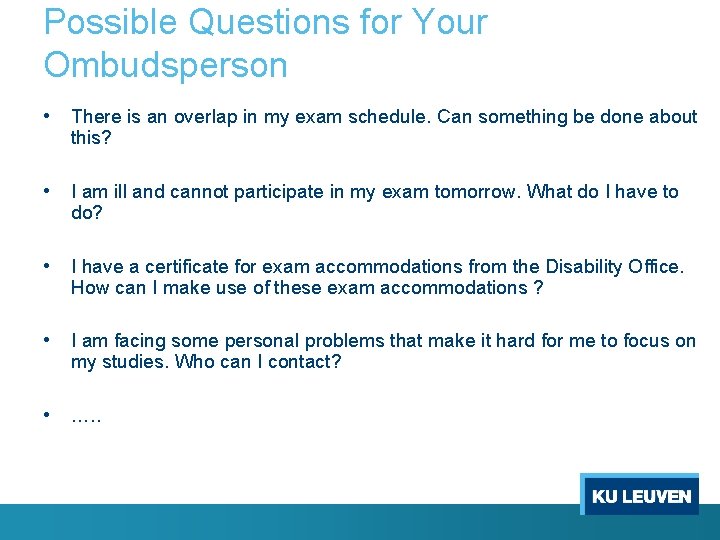 Possible Questions for Your Ombudsperson

• There is an overlap in my exam schedule. Can something be done about this?

• I am ill and cannot participate in my exam tomorrow. What do I have to do?

• I have a certificate for exam accommodations from the Disability Office. How can I make use of these exam accommodations ?

• I am facing some personal problems that make it hard for me to focus on my studies. Who can I contact?

• .....

KU LEUVEN